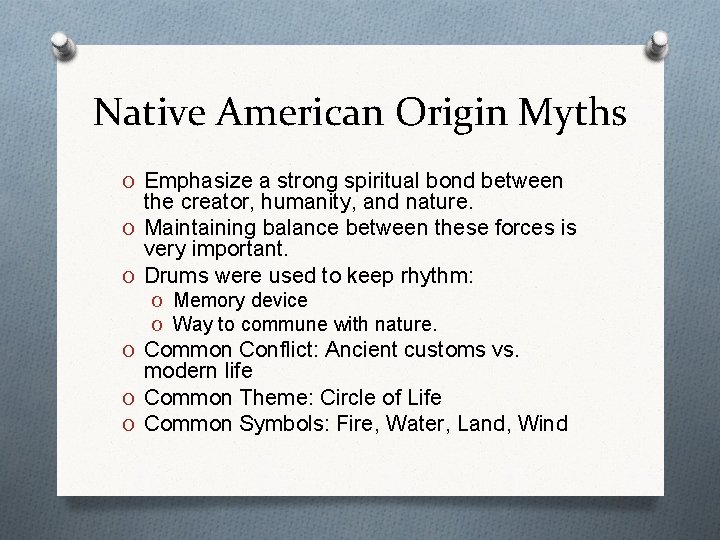 Native American Origin Myths

O Emphasize a strong spiritual bond between the creator, humanity, and nature.
O Maintaining balance between these forces is very important.
O Drums were used to keep rhythm:
  O Memory device
  O Way to commune with nature.
O Common Conflict: Ancient customs vs. modern life
O Common Theme: Circle of Life
O Common Symbols: Fire, Water, Land, Wind